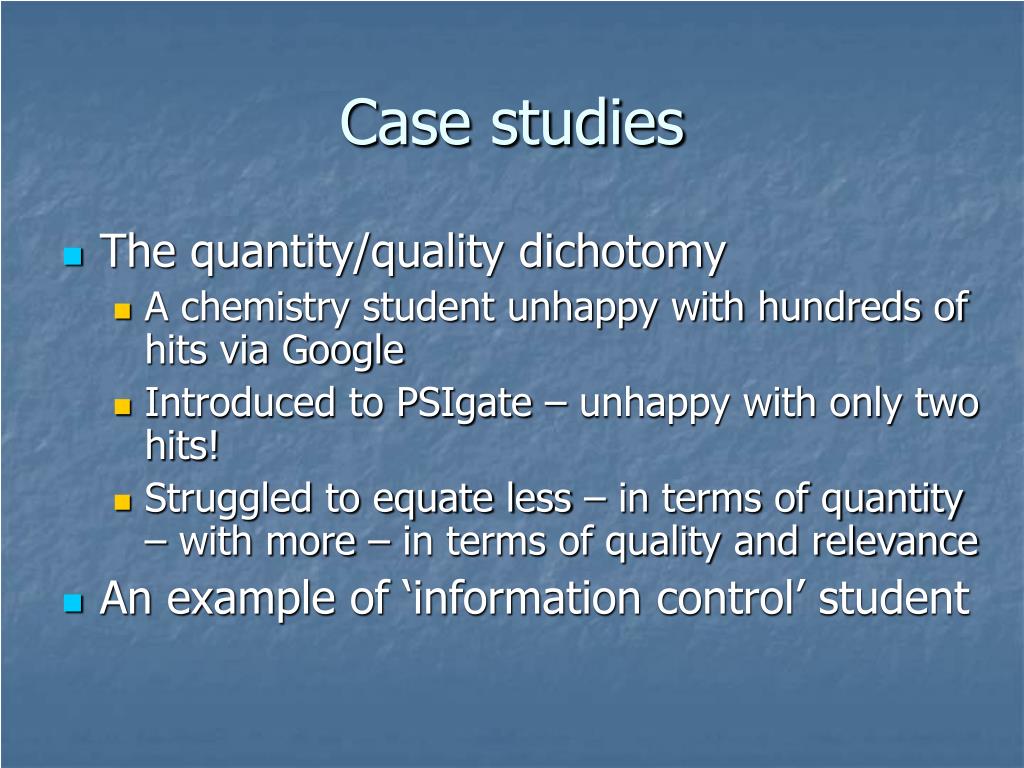 Case studies

The quantity/quality dichotomy

A chemistry student unhappy with hundreds of hits via Google

Introduced to PSIgate – unhappy with only two hits!

Struggled to equate less – in terms of quantity – with more – in terms of quality and relevance

An example of ‘information control’ student